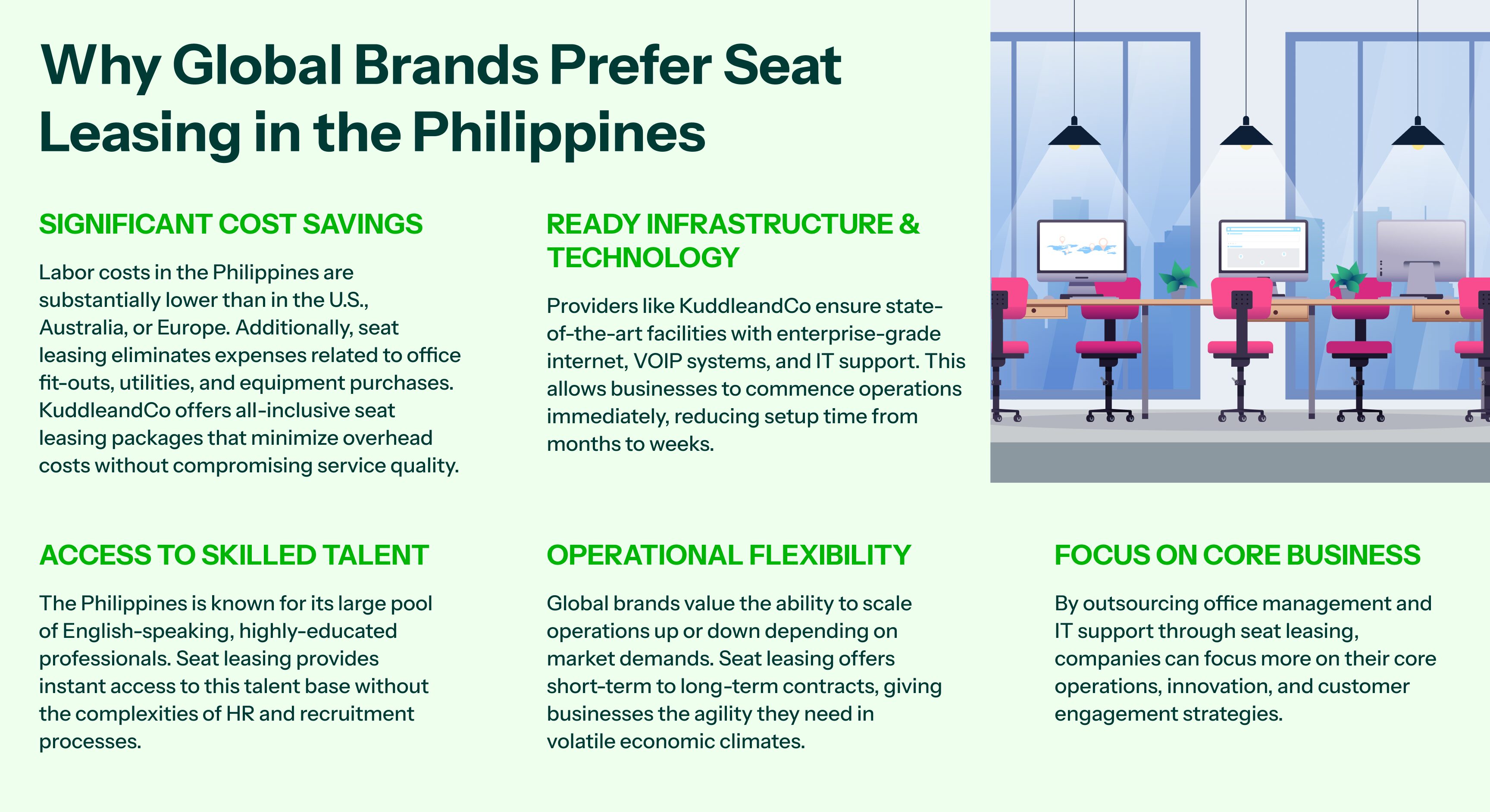 Why Global Brands Prefer Seat Leasing in the Philippines

SIGNIFICANT COST SAVINGS

Labor costs in the Philippines are substantially lower than in the U.S., Australia, or Europe. Additionally, seat leasing eliminates expenses related to office fit-outs, utilities, and equipment purchases. KuddleandCo offers all-inclusive seat leasing packages that minimize overhead costs without compromising service quality.

READY INFRASTRUCTURE & TECHNOLOGY

Providers like KuddleandCo ensure state-of-the-art facilities with enterprise-grade internet, VOIP systems, and IT support. This allows businesses to commence operations immediately, reducing setup time from months to weeks.

ACCESS TO SKILLED TALENT

The Philippines is known for its large pool of English-speaking, highly-educated professionals. Seat leasing provides instant access to this talent base without the complexities of HR and recruitment processes.

OPERATIONAL FLEXIBILITY

Global brands value the ability to scale operations up or down depending on market demands. Seat leasing offers short-term to long-term contracts, giving businesses the agility they need in volatile economic climates.

FOCUS ON CORE BUSINESS

By outsourcing office management and IT support through seat leasing, companies can focus more on their core operations, innovation, and customer engagement strategies.